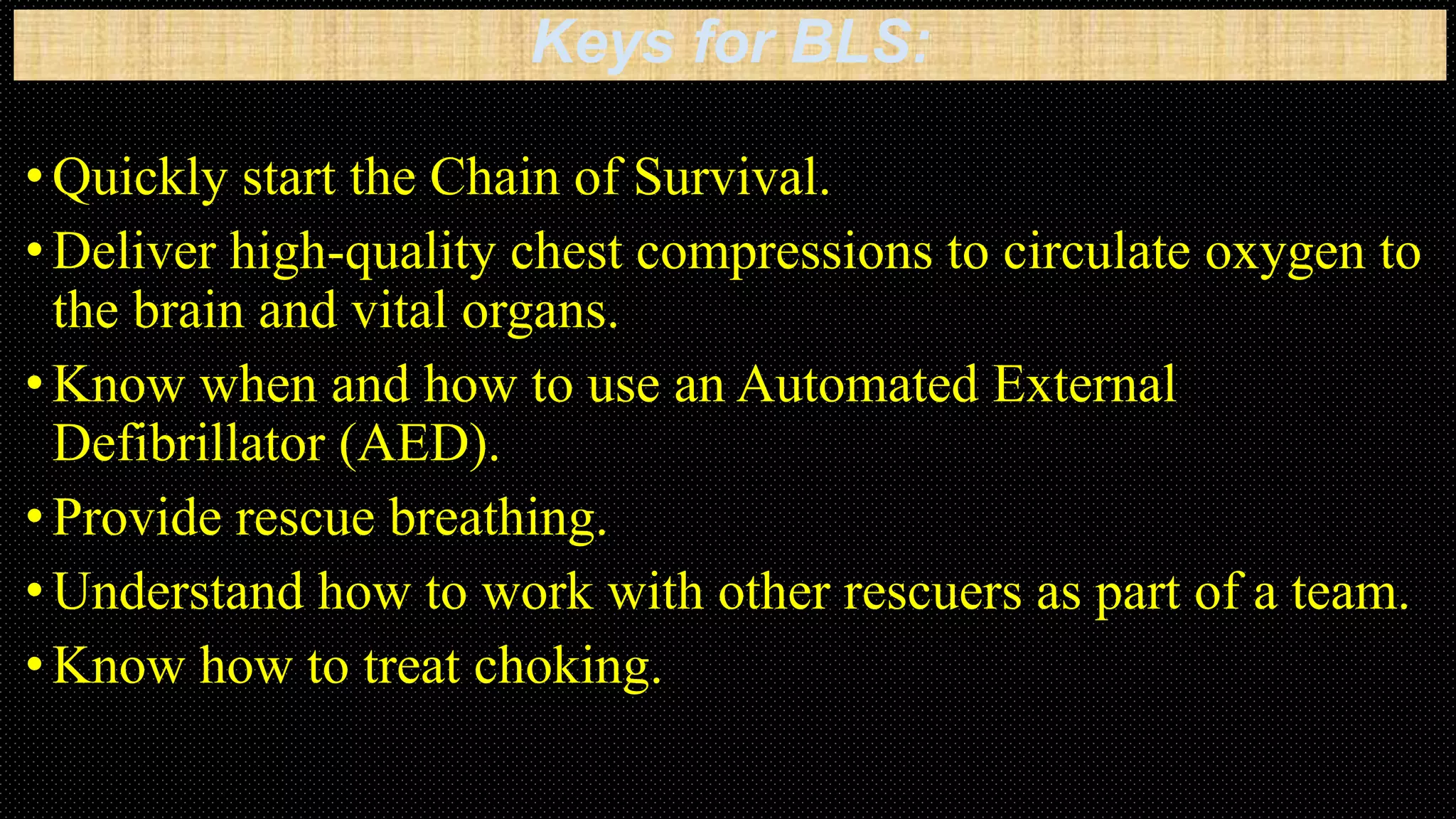 Keys for BLS:

• Quickly start the Chain of Survival.
• Deliver high-quality chest compressions to circulate oxygen to the brain and vital organs.
• Know when and how to use an Automated External Defibrillator (AED).
• Provide rescue breathing.
• Understand how to work with other rescuers as part of a team.
• Know how to treat choking.